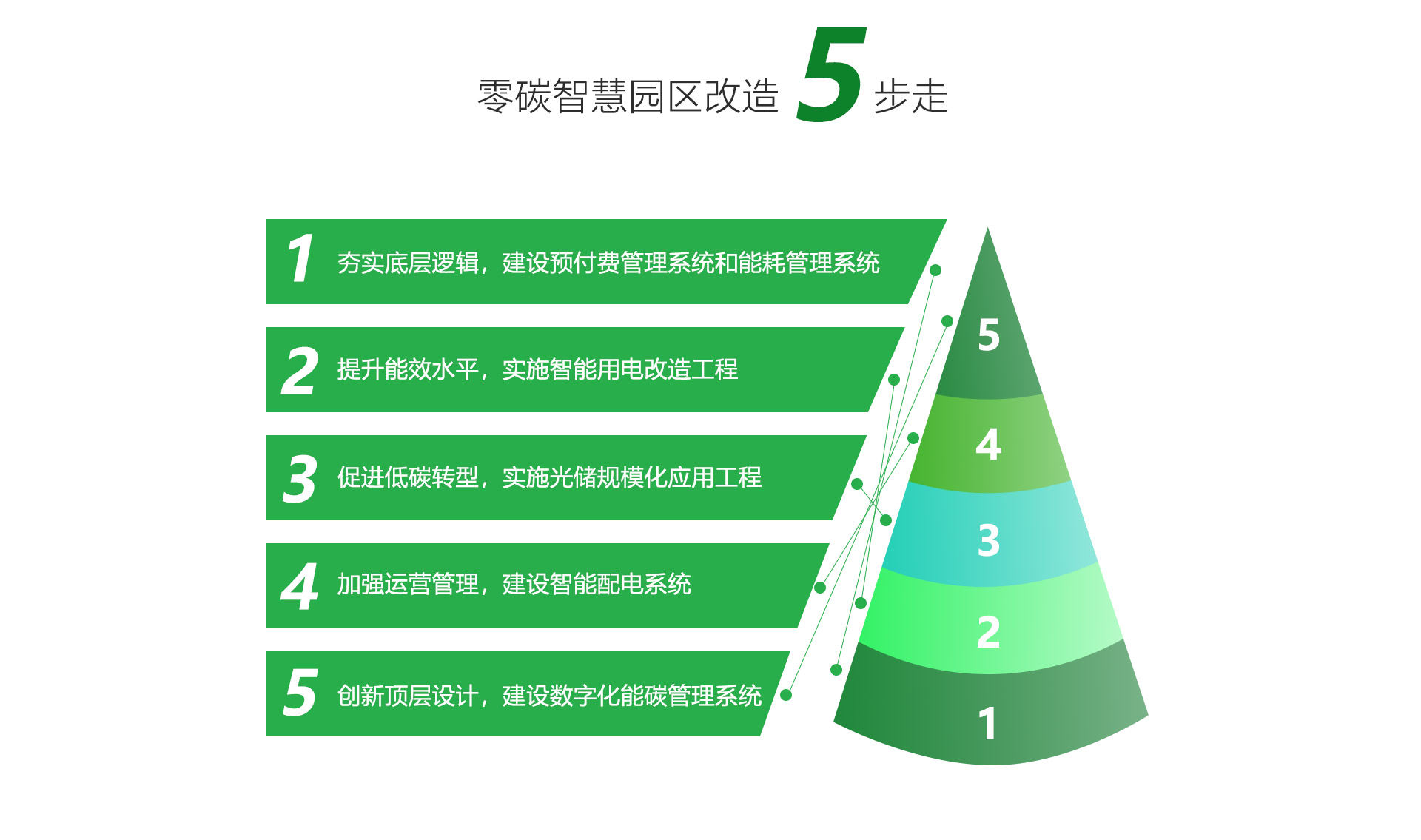 零碳智慧园区改造 5 步走

1 夯实底层逻辑，建设预付费管理系统和能耗管理系统

2 提升能效水平，实施智能用电改造工程

3 促进低碳转型，实施光储规模化应用工程

4 加强运营管理，建设智能配电系统

5 创新顶层设计，建设数字化能碳管理系统

5
4
3
2
1